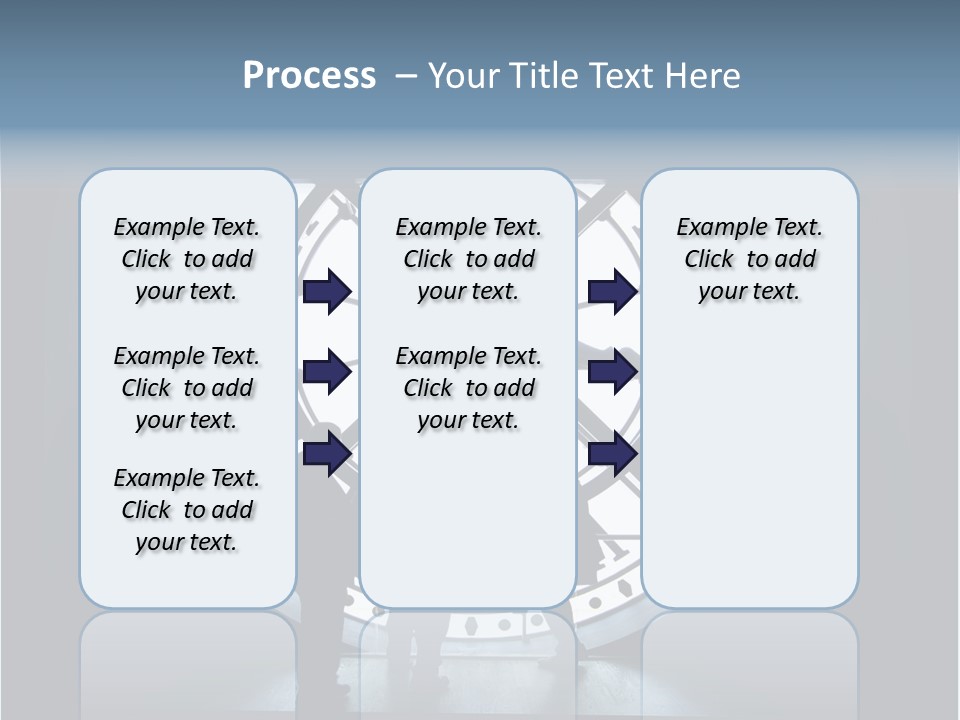 Process – Your Title Text Here

Example Text. Click to add your text.

Example Text. Click to add your text.

Example Text. Click to add your text.

Example Text. Click to add your text.

Example Text. Click to add your text.

Example Text. Click to add your text.